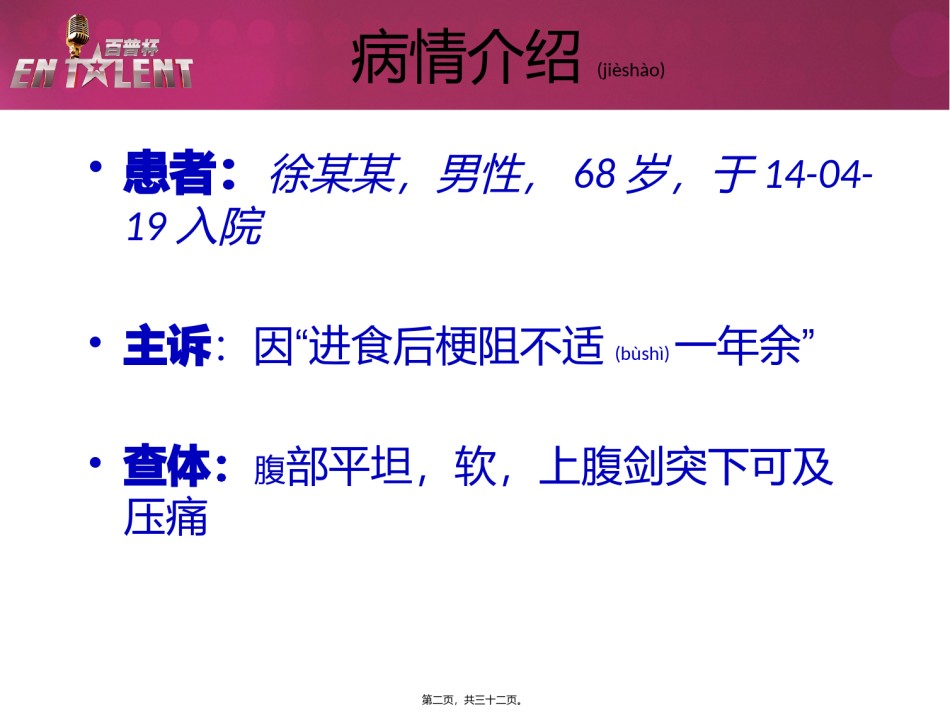 百普杯
EN TALENT

病情介绍 (jièshào)

• 患者： 徐某某，男性， 68 岁，于 14-04-19 入院

• 主诉：因“进食后梗阻不适 (bùshì) 一年余”

• 查体：腹部平坦，软，上腹剑突下可及压痛

第二页，共三十二页。